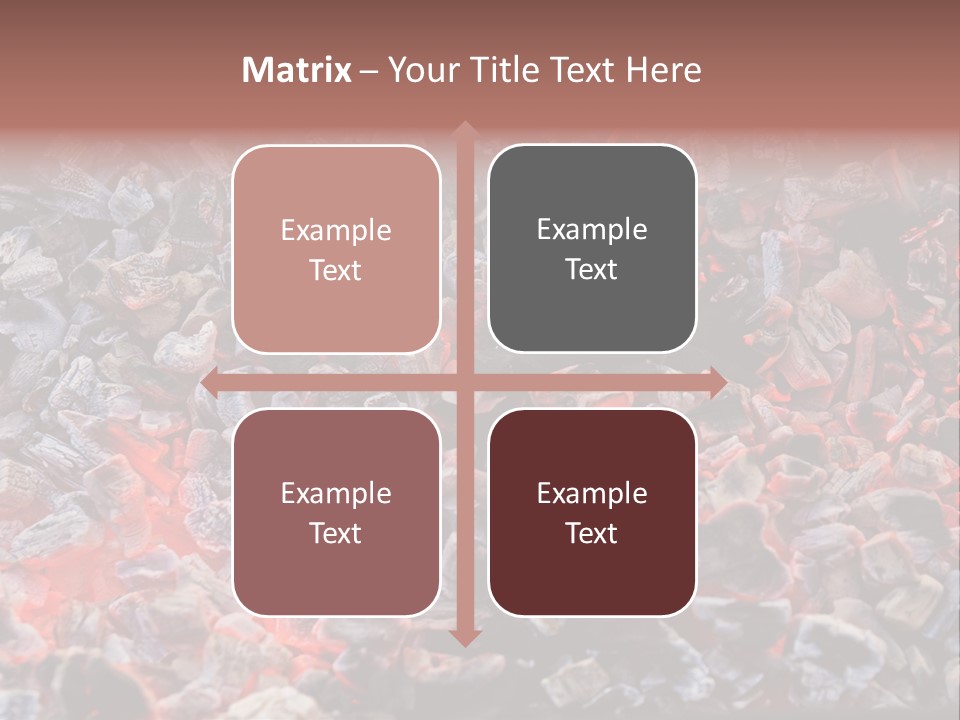 Matrix – Your Title Text Here

Example Text

Example Text

Example Text

Example Text